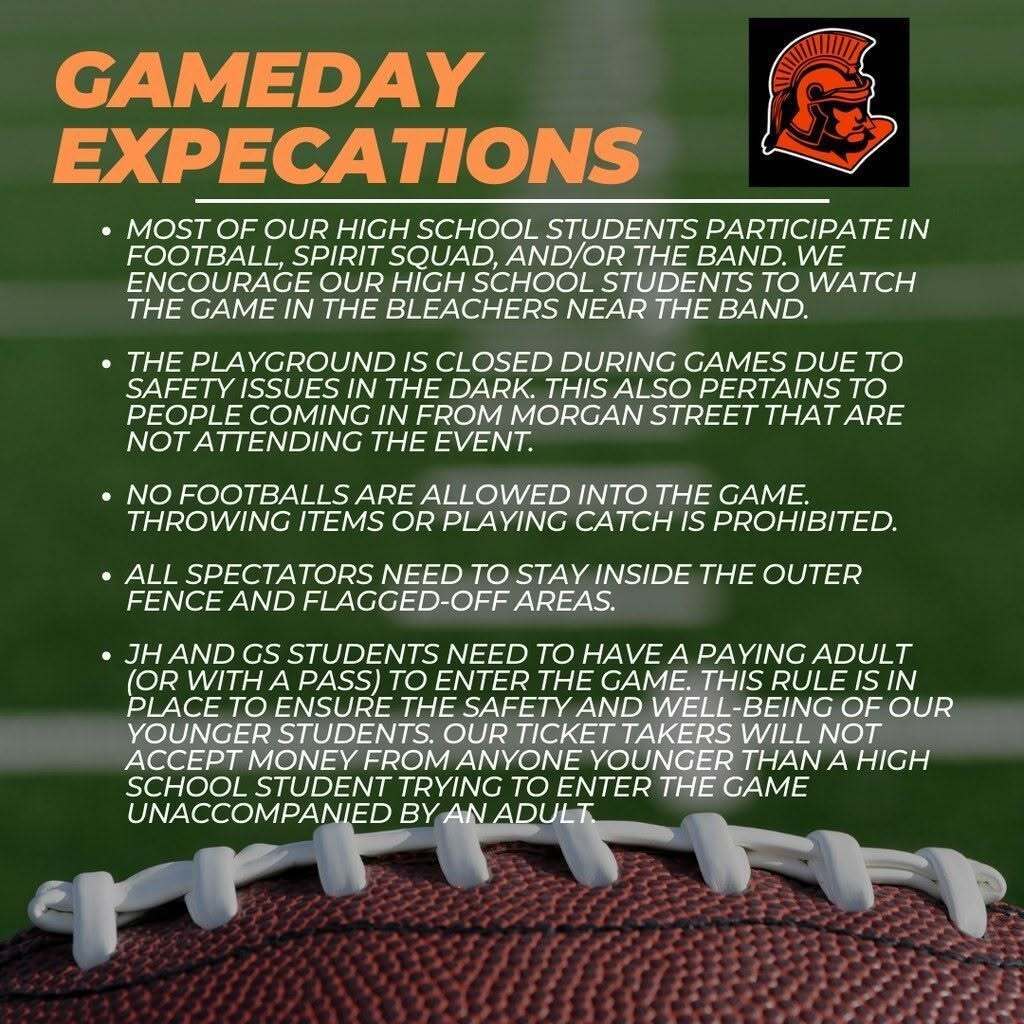 GAMEDAY EXPECATIONS

• MOST OF OUR HIGH SCHOOL STUDENTS PARTICIPATE IN FOOTBALL, SPIRIT SQUAD, AND/OR THE BAND. WE ENCOURAGE OUR HIGH SCHOOL STUDENTS TO WATCH THE GAME IN THE BLEACHERS NEAR THE BAND.

• THE PLAYGROUND IS CLOSED DURING GAMES DUE TO SAFETY ISSUES IN THE DARK. THIS ALSO PERTAINS TO PEOPLE COMING IN FROM MORGAN STREET THAT ARE NOT ATTENDING THE EVENT.

• NO FOOTBALLS ARE ALLOWED INTO THE GAME. THROWING ITEMS OR PLAYING CATCH IS PROHIBITED.

• ALL SPECTATORS NEED TO STAY INSIDE THE OUTER FENCE AND FLAGGED-OFF AREAS.

• JH AND GS STUDENTS NEED TO HAVE A PAYING ADULT (OR WITH A PASS) TO ENTER THE GAME. THIS RULE IS IN PLACE TO ENSURE THE SAFETY AND WELL-BEING OF OUR YOUNGER STUDENTS. OUR TICKET TAKERS WILL NOT ACCEPT MONEY FROM ANYONE YOUNGER THAN A HIGH SCHOOL STUDENT TRYING TO ENTER THE GAME UNACCOMPANIED BY AN ADULT.